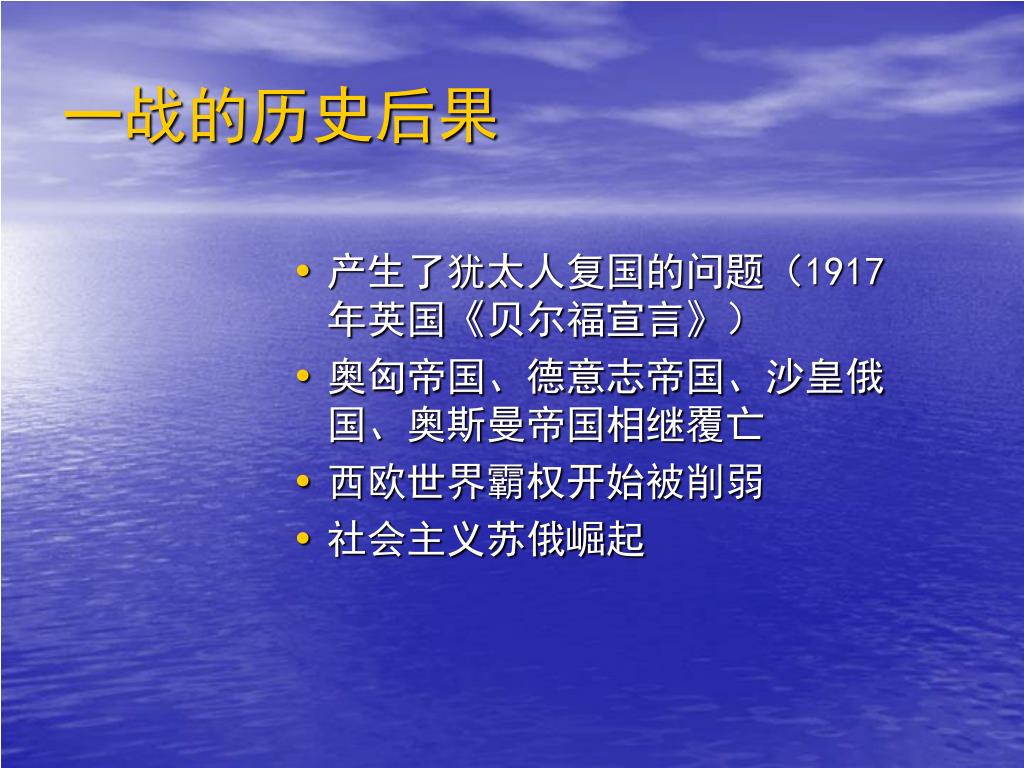 一战的历史后果

• 产生了犹太人复国的问题（1917年英国《贝尔福宣言》）
• 奥匈帝国、德意志帝国、沙皇俄国、奥斯曼帝国相继覆亡
• 西欧世界霸权开始被削弱
• 社会主义苏俄崛起